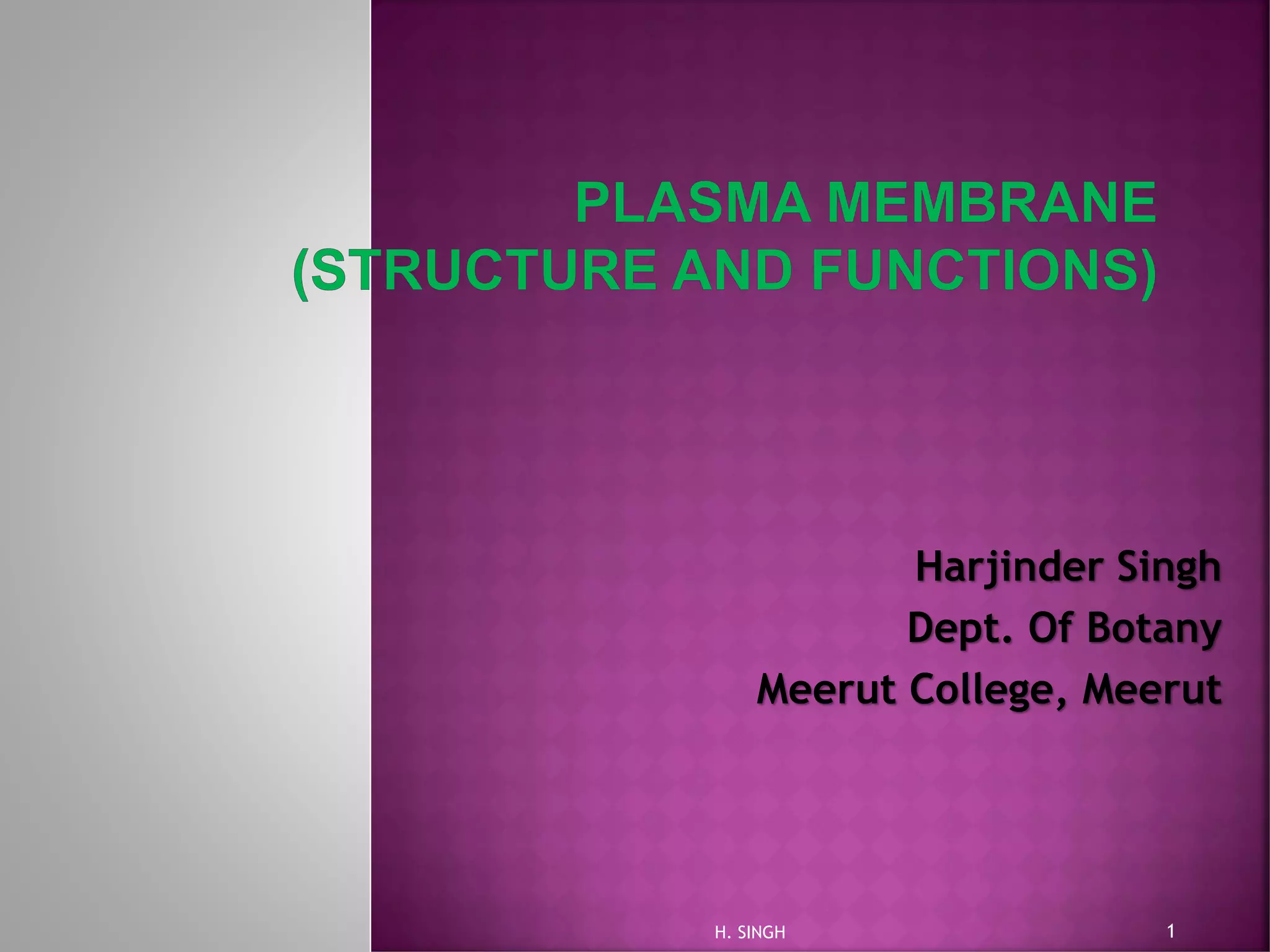 PLASMA MEMBRANE (STRUCTURE AND FUNCTIONS)

Harjinder Singh
Dept. Of Botany
Meerut College, Meerut

H. SINGH

1